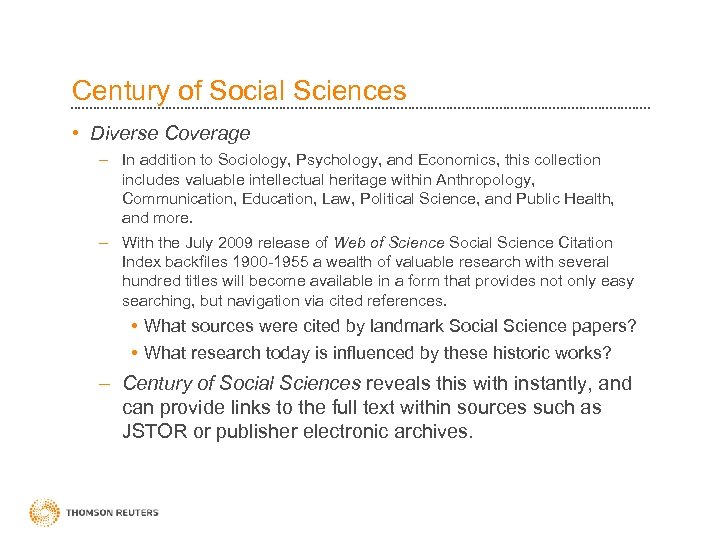 Century of Social Sciences

• Diverse Coverage

– In addition to Sociology, Psychology, and Economics, this collection includes valuable intellectual heritage within Anthropology, Communication, Education, Law, Political Science, and Public Health, and more.

– With the July 2009 release of Web of Science Social Science Citation Index backfiles 1900-1955 a wealth of valuable research with several hundred titles will become available in a form that provides not only easy searching, but navigation via cited references.

• What sources were cited by landmark Social Science papers?

• What research today is influenced by these historic works?

– Century of Social Sciences reveals this with instantly, and can provide links to the full text within sources such as JSTOR or publisher electronic archives.

THOMSON REUTERS